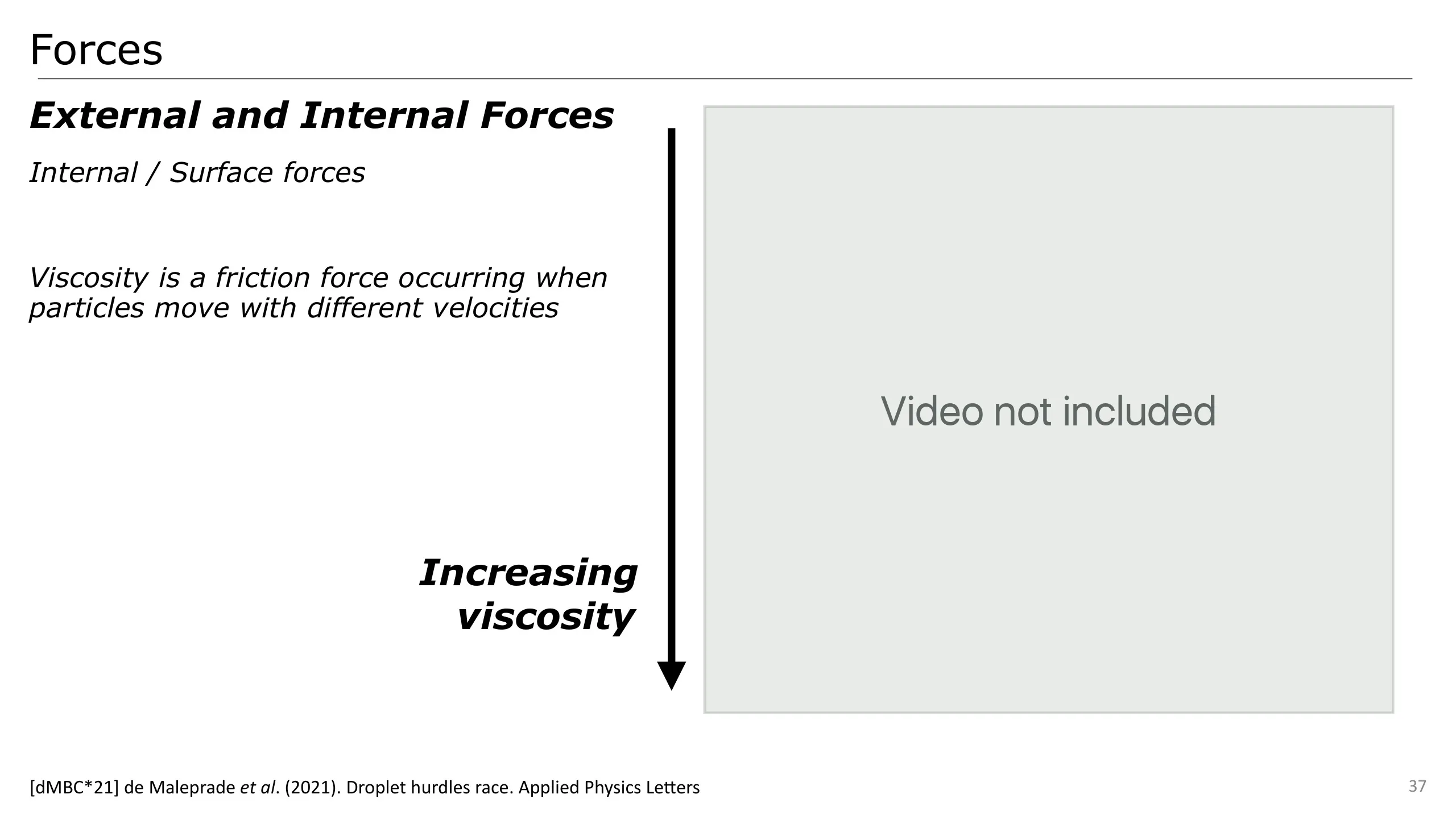 Forces

External and Internal Forces

Internal / Surface forces

Viscosity is a friction force occurring when particles move with different velocities

Increasing viscosity

Video not included

[dMBC*21] de Maleprade et al. (2021). Droplet hurdles race. Applied Physics Letters

37